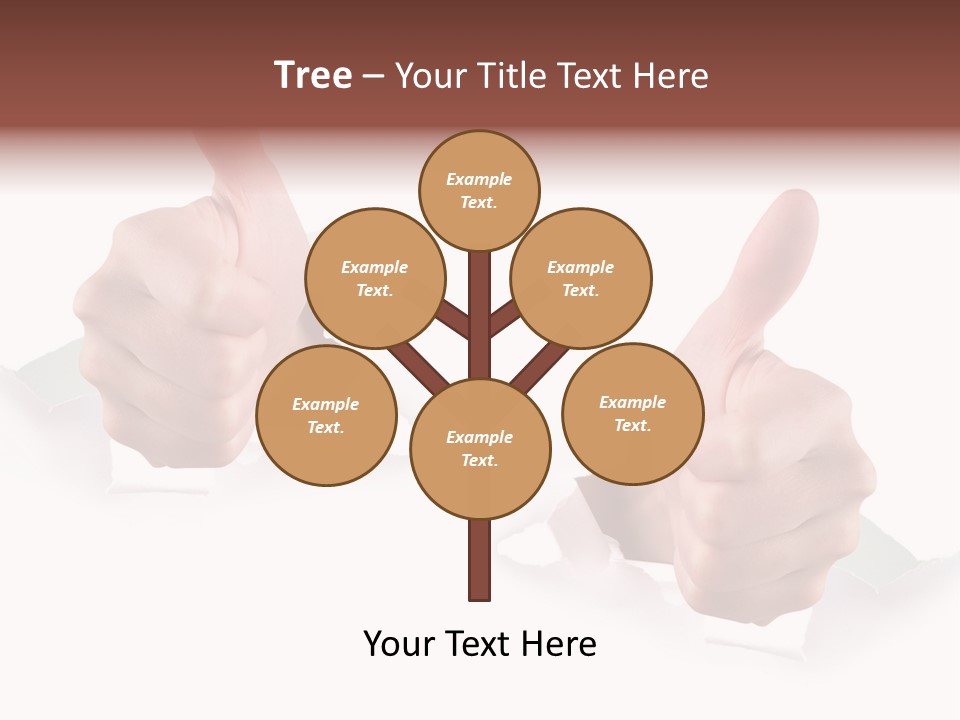 Tree – Your Title Text Here

Example Text.

Example Text.

Example Text.

Example Text.

Example Text.

Example Text.

Your Text Here